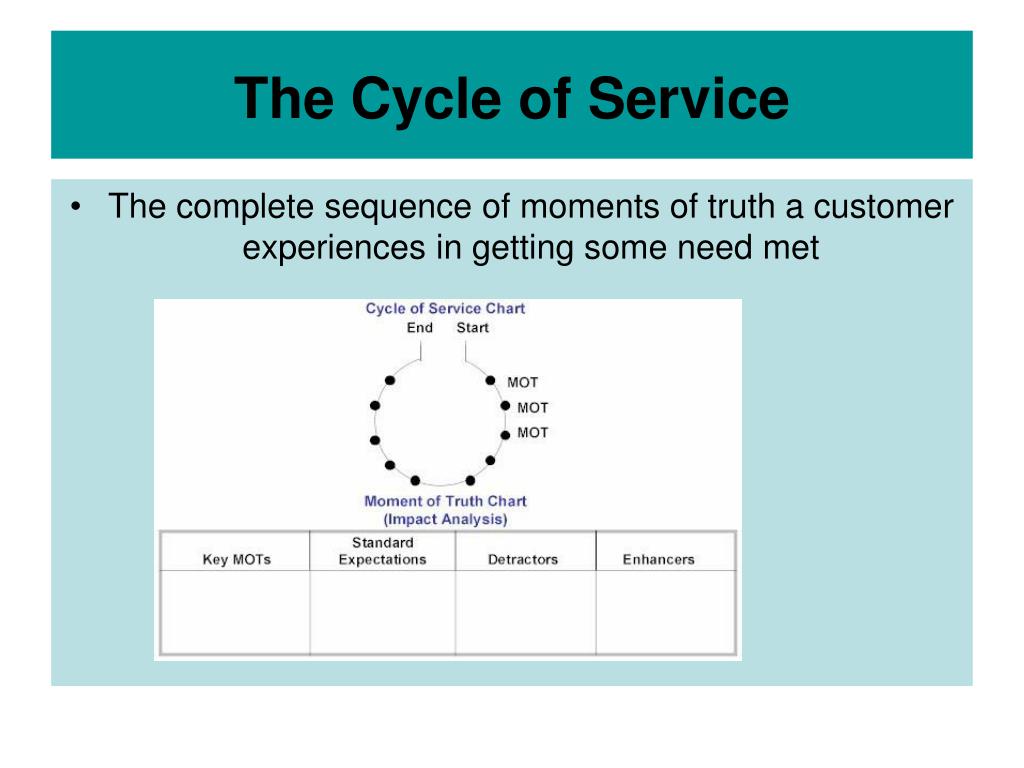 The Cycle of Service

• The complete sequence of moments of truth a customer experiences in getting some need met

Cycle of Service Chart

End Start

MOT

MOT

MOT

Moment of Truth Chart
(Impact Analysis)

| Key MOTs | Standard Expectations | Detractors | Enhancers |
|---|---|---|---|
| | | | |